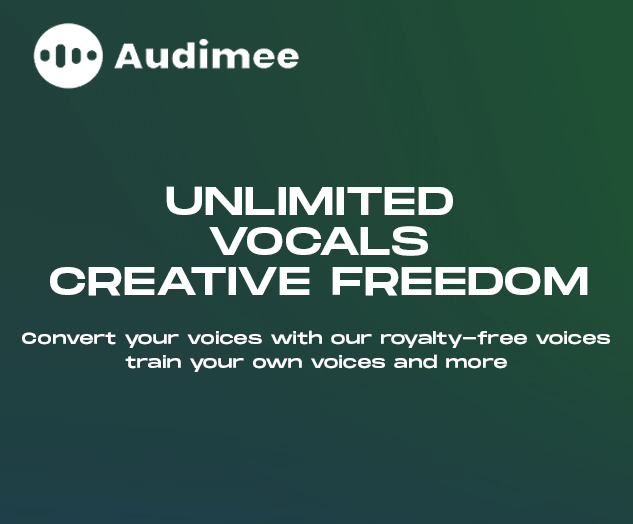 Audimee

UNLIMITED
VOCALS
CREATIVE FREEDOM

Convert your voices with our royalty-free voices train your own voices and more